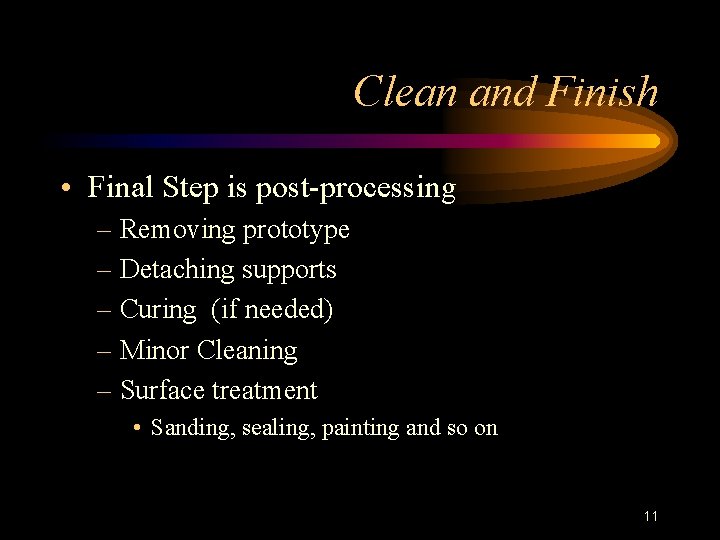 Clean and Finish

• Final Step is post-processing
– Removing prototype
– Detaching supports
– Curing (if needed)
– Minor Cleaning
– Surface treatment
• Sanding, sealing, painting and so on

11